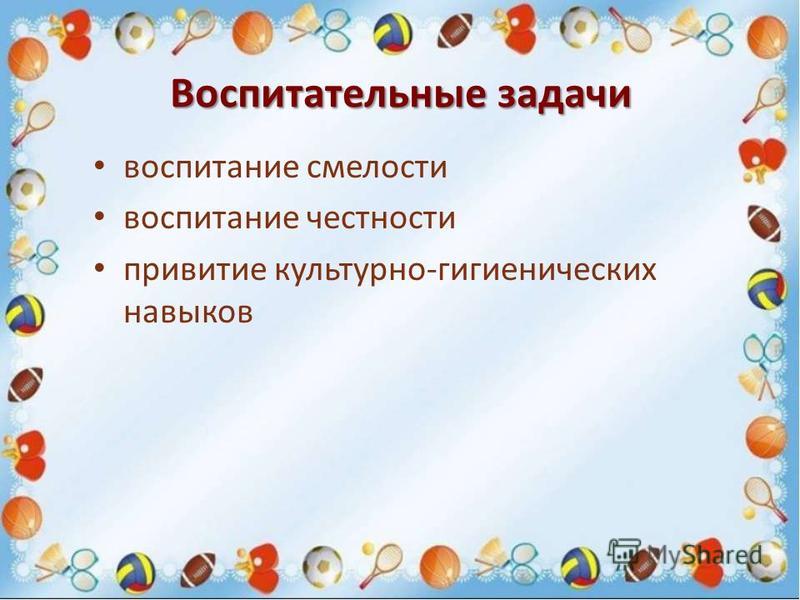 Воспитательные задачи

• воспитание смелости
• воспитание честности
• привитие культурно-гигиенических навыков

MyShared